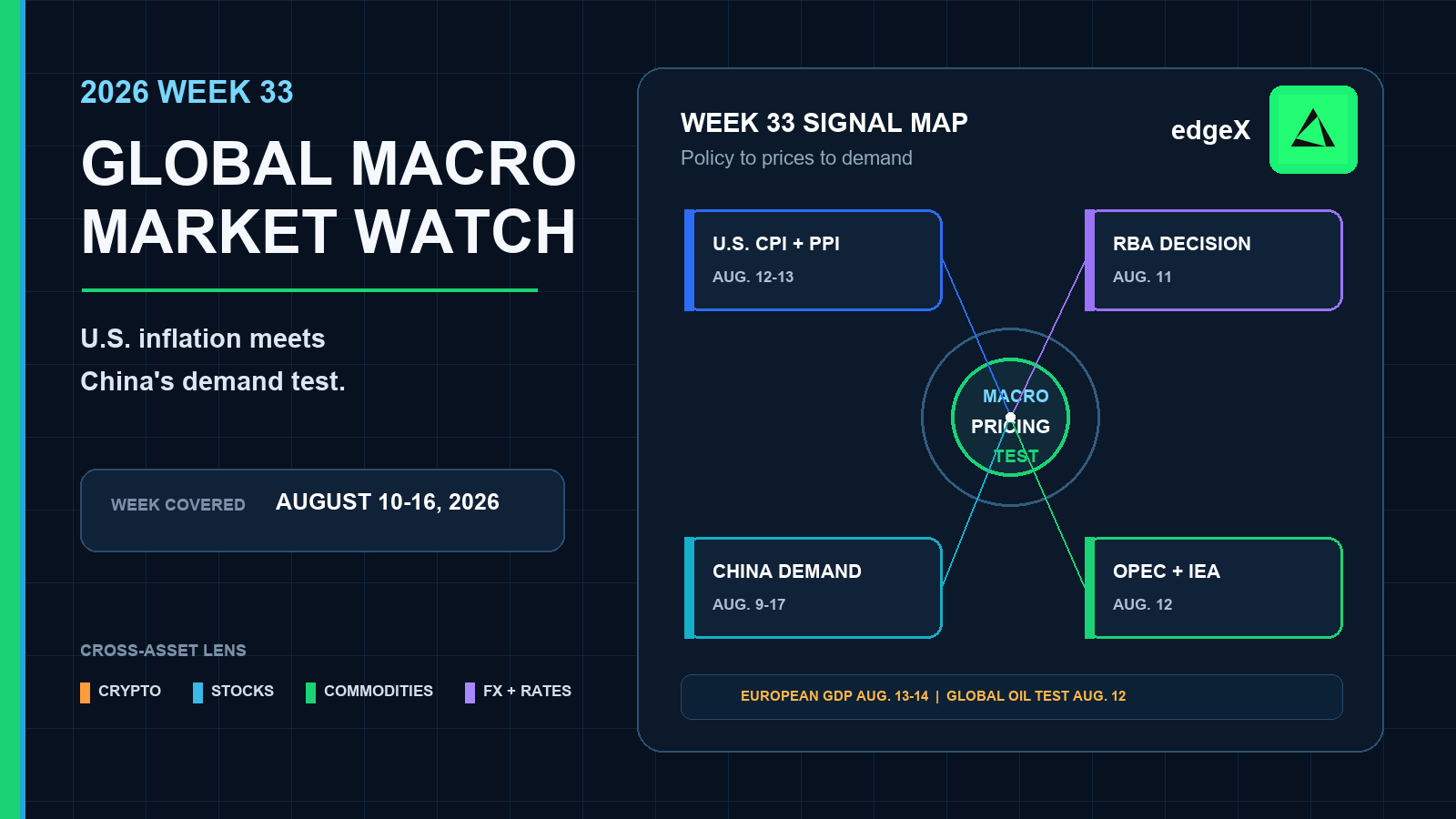 2026 WEEK 33

GLOBAL MACRO MARKET WATCH

U.S. inflation meets China's demand test.

WEEK COVERED AUGUST 10-16, 2026

CROSS-ASSET LENS

CRYPTO STOCKS COMMODITIES FX + RATES

WEEK 33 SIGNAL MAP

Policy to prices to demand

edgeX

U.S. CPI + PPI
AUG. 12-13

RBA DECISION
AUG. 11

MACRO PRICING TEST

CHINA DEMAND
AUG. 9-17

OPEC + IEA
AUG. 12

EUROPEAN GDP AUG. 13-14 | GLOBAL OIL TEST AUG. 12